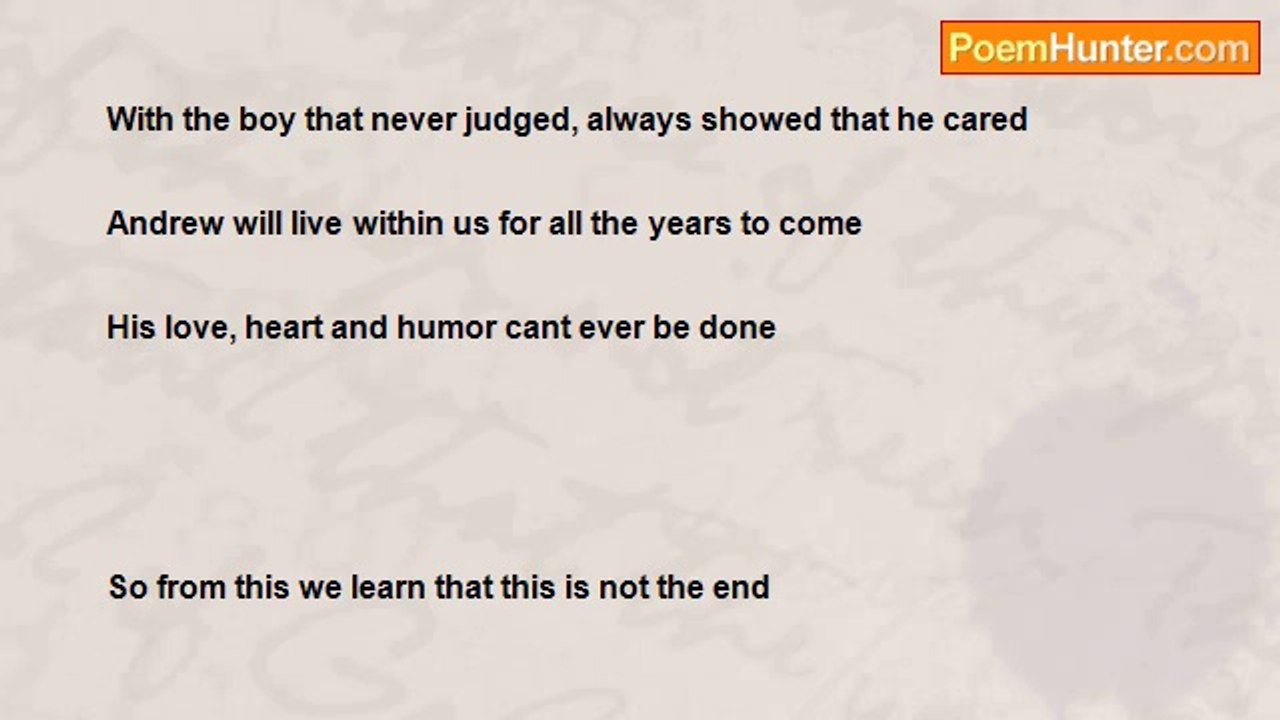 PoemHunter.com

With the boy that never judged, always showed that he cared

Andrew will live within us for all the years to come

His love, heart and humor cant ever be done

So from this we learn that this is not the end